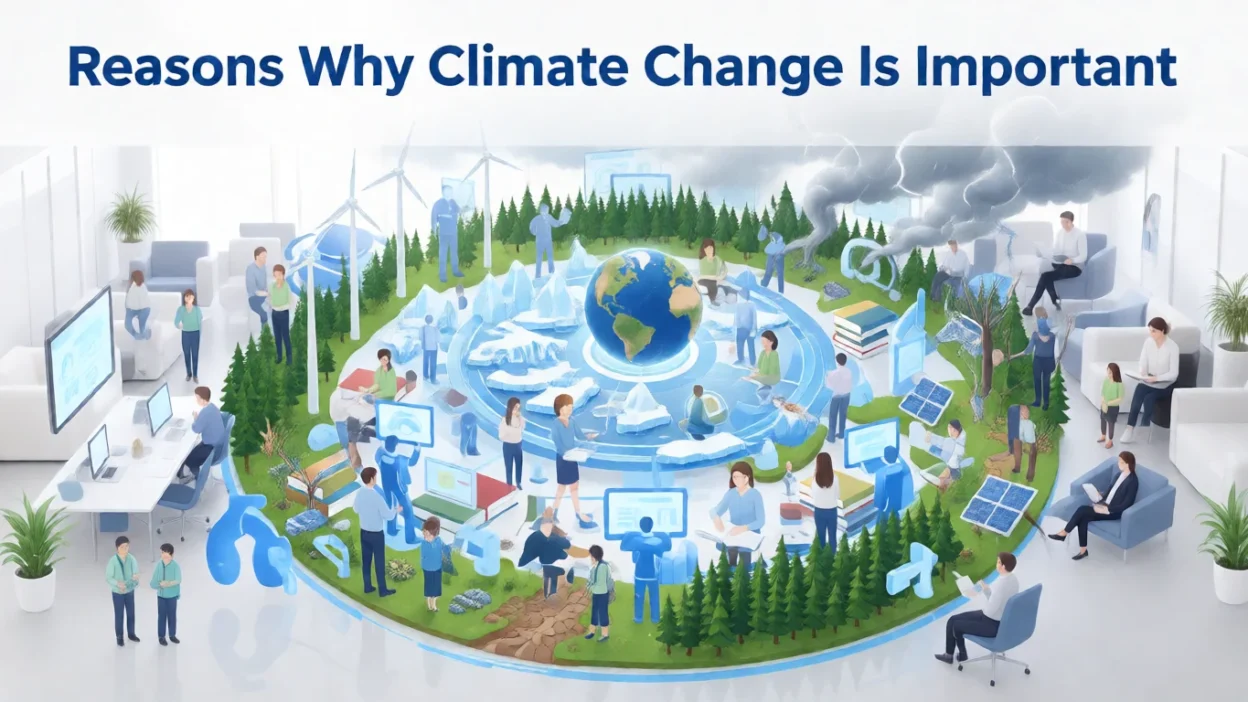 Reasons Why Climate Change Is Important